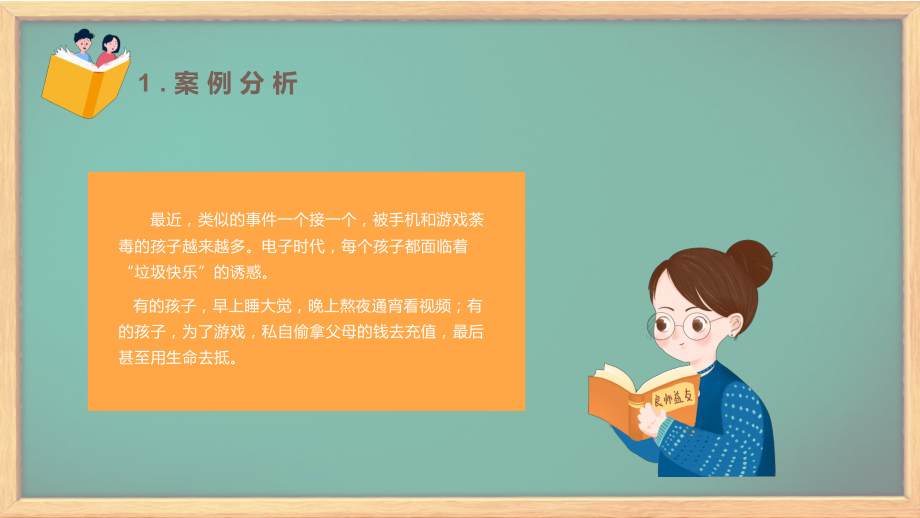 1.案例分析

最近，类似的事件一个接一个，被手机和游戏荼毒的孩子越来越多。电子时代，每个孩子都面临着“垃圾快乐”的诱惑。

有的孩子，早上睡大觉，晚上熬夜通宵看视频；有的孩子，为了游戏，私自偷拿父母的钱去充值，最后甚至用生命去抵。

良师益友